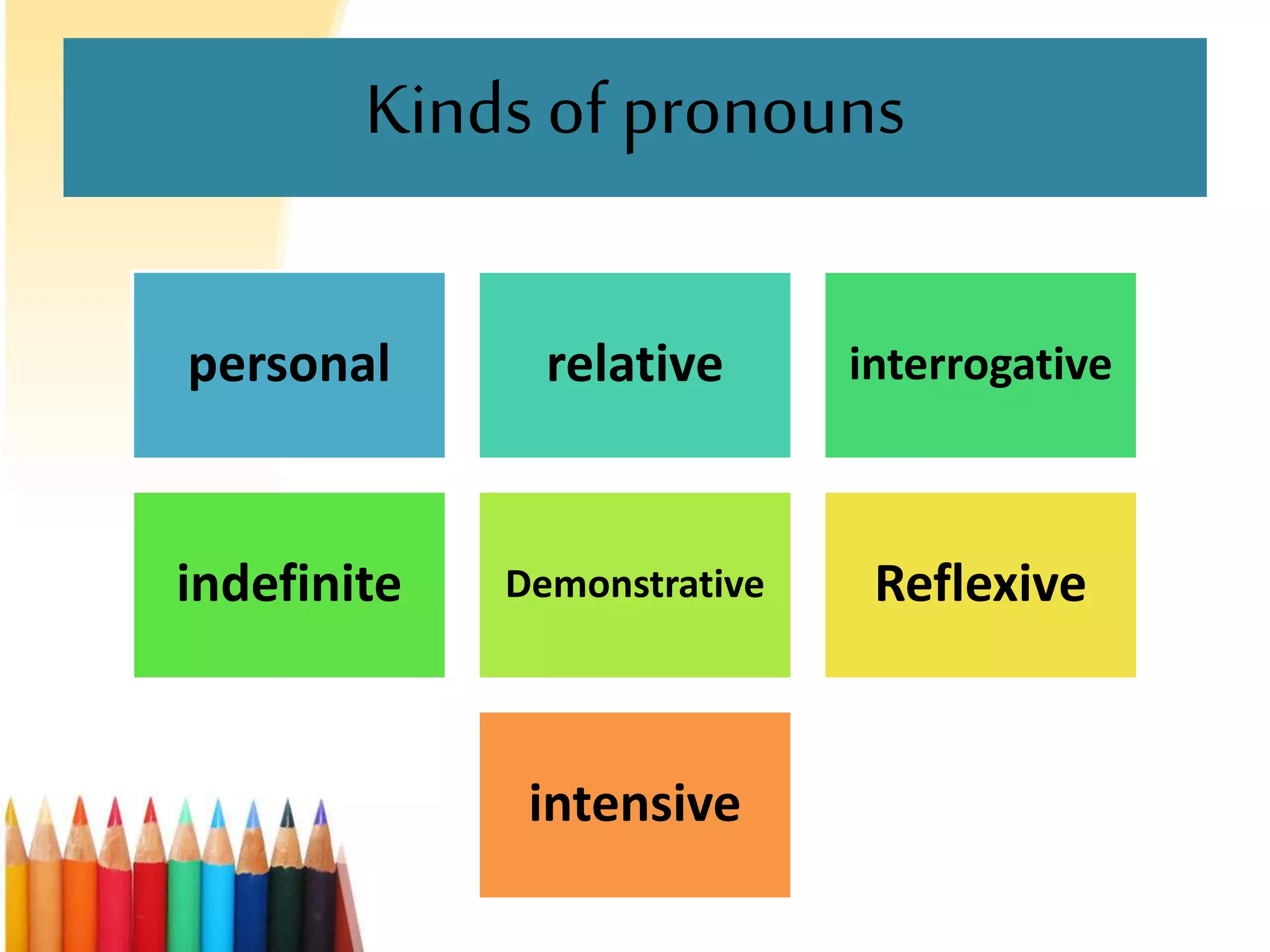 Kinds of pronouns

personal

relative

interrogative

indefinite

Demonstrative

Reflexive

intensive